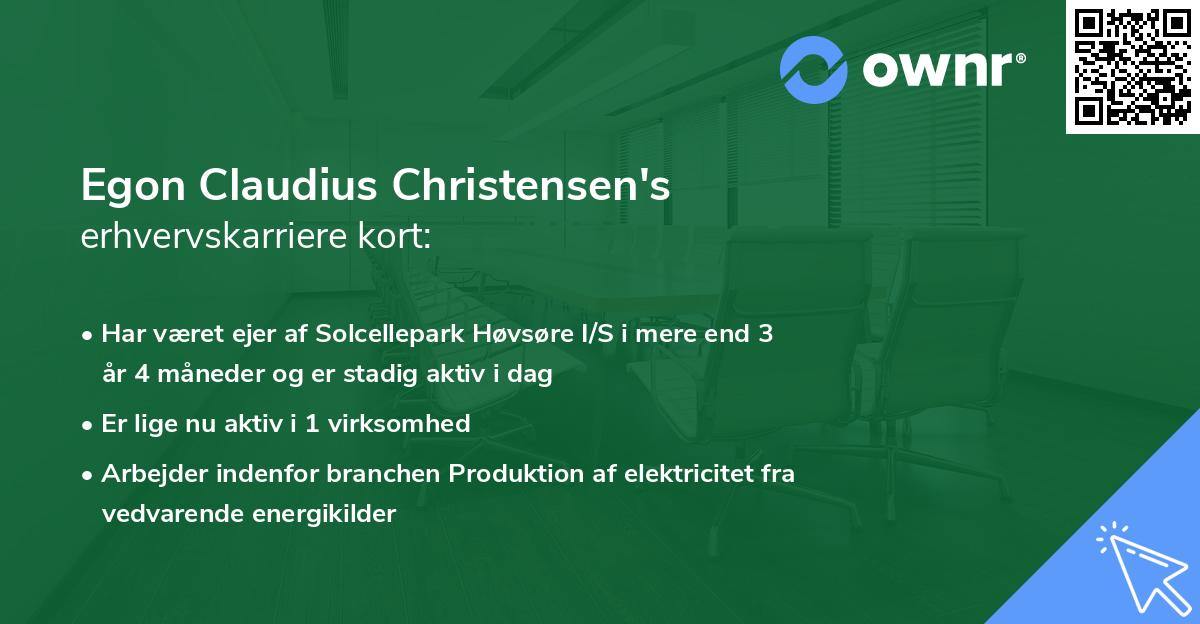 ownr®

Egon Claudius Christensen's
erhvervskarriere kort:

• Har været ejer af Solcellepark Høvsøre I/S i mere end 3 år 4 måneder og er stadig aktiv i dag

• Er lige nu aktiv i 1 virksomhed

• Arbejder indenfor branchen Produktion af elektricitet fra vedvarende energikilder